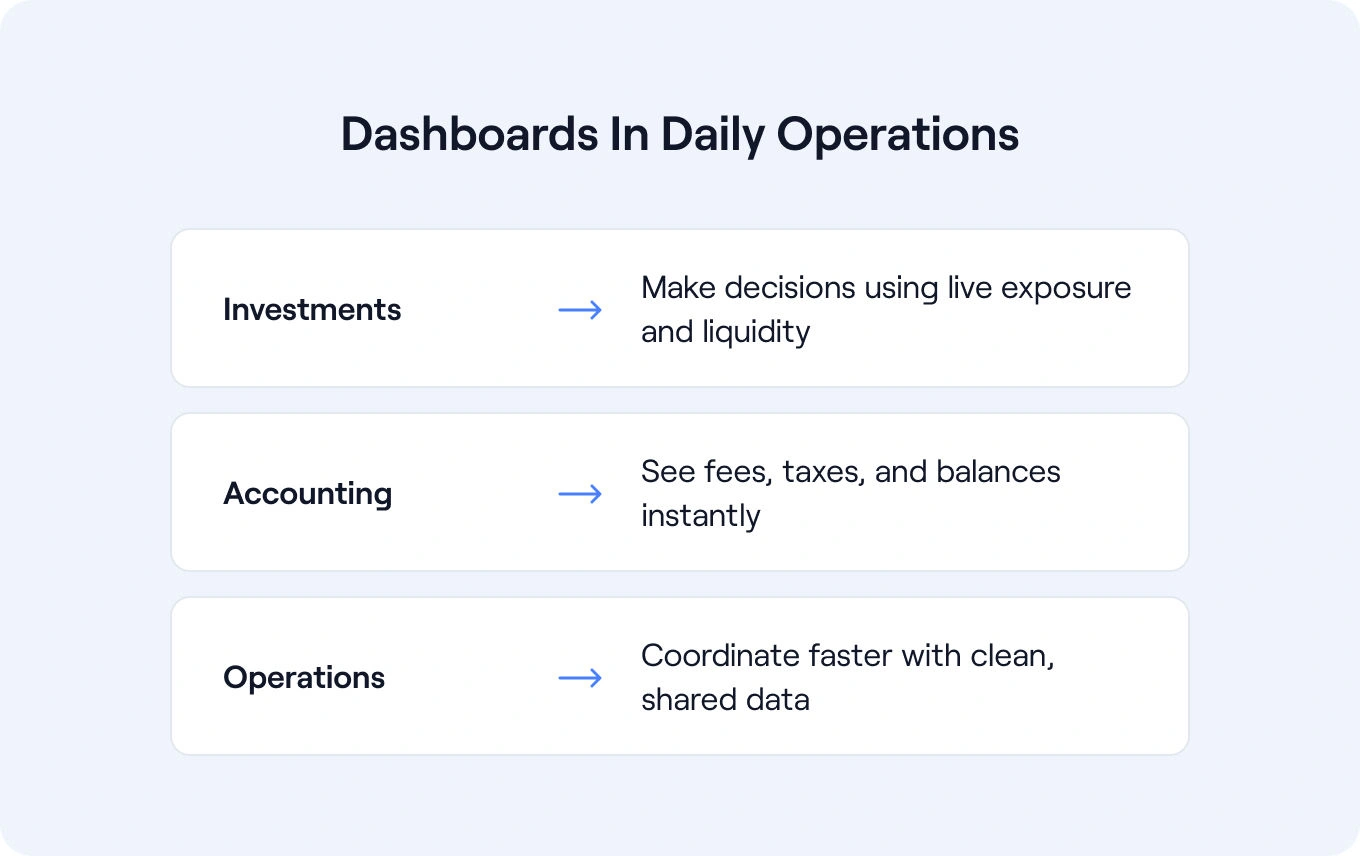 Dashboards In Daily Operations

Investments → Make decisions using live exposure and liquidity

Accounting → See fees, taxes, and balances instantly

Operations → Coordinate faster with clean, shared data